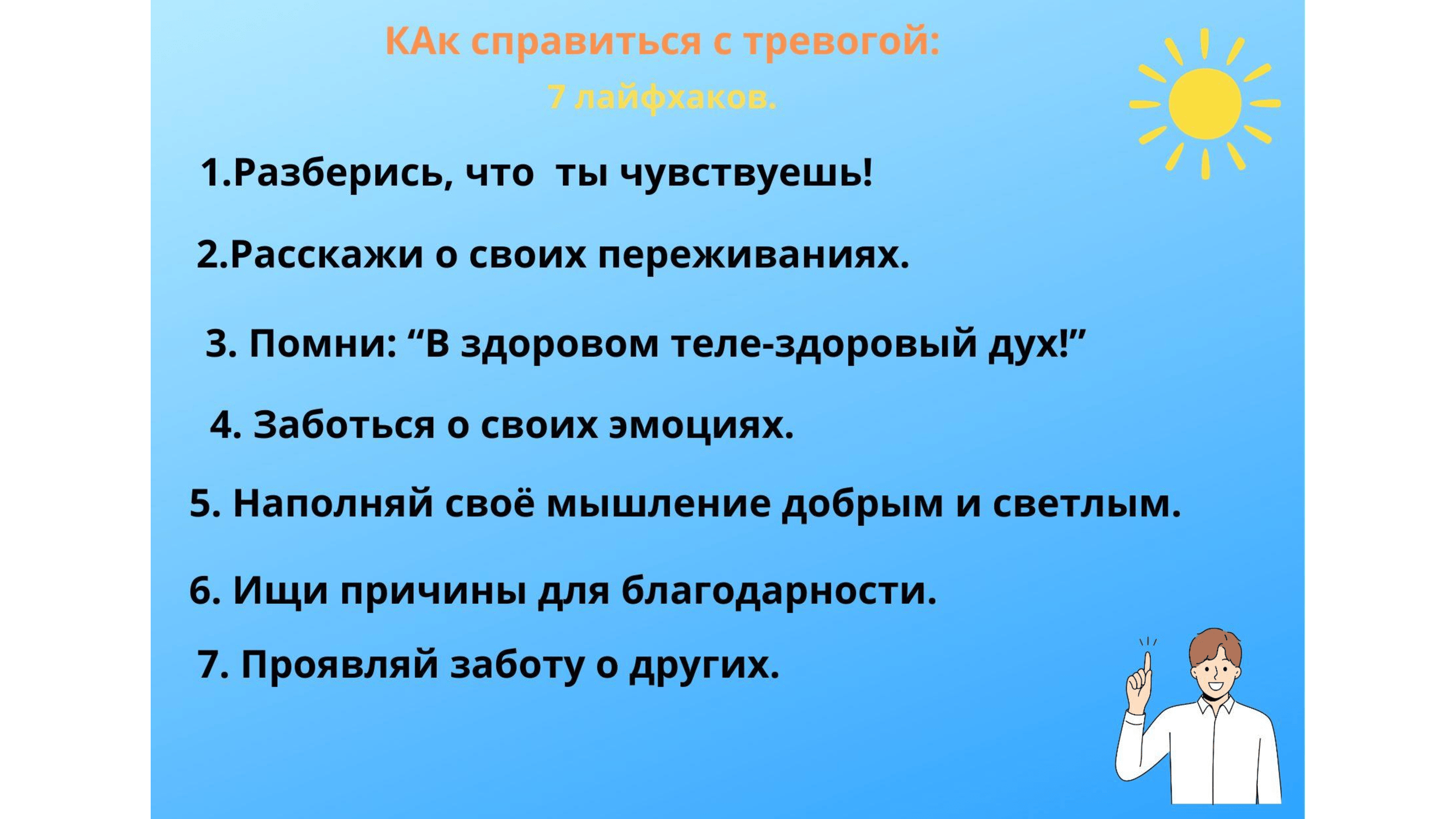 КАк справиться с тревогой:
7 лайфхаков.

1.Разберись, что ты чувствуешь!

2.Расскажи о своих переживаниях.

3. Помни: “В здоровом теле-здоровый дух!”

4. Заботься о своих эмоциях.

5. Наполняй своё мышление добрым и светлым.

6. Ищи причины для благодарности.

7. Проявляй заботу о других.